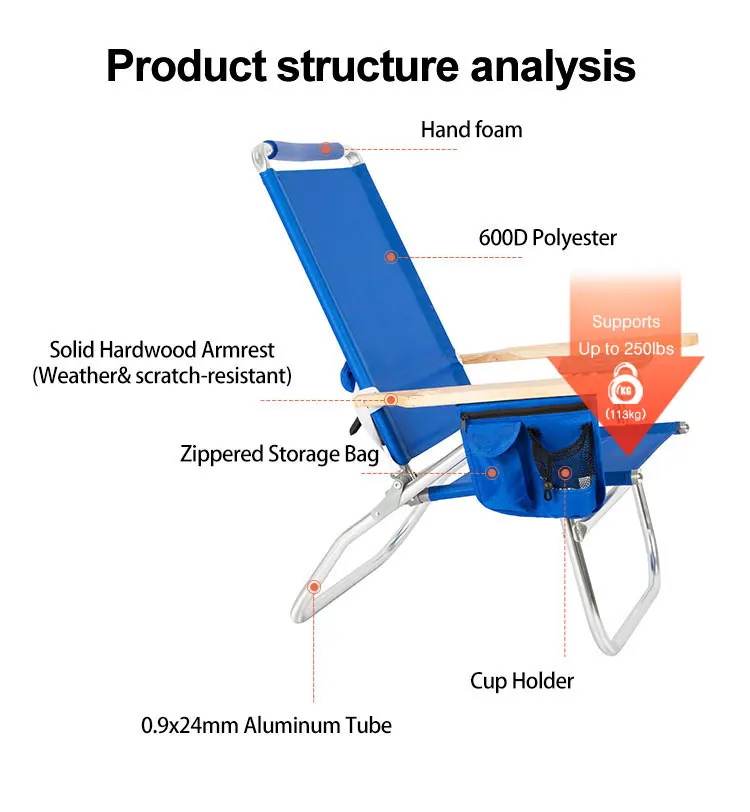 Product structure analysis

Hand foam

600D Polyester

Supports Up to 250lbs

KG

(113kg)

Solid Hardwood Armrest (Weather& scratch-resistant)

Zippered Storage Bag

Cup Holder

0.9x24mm Aluminum Tube